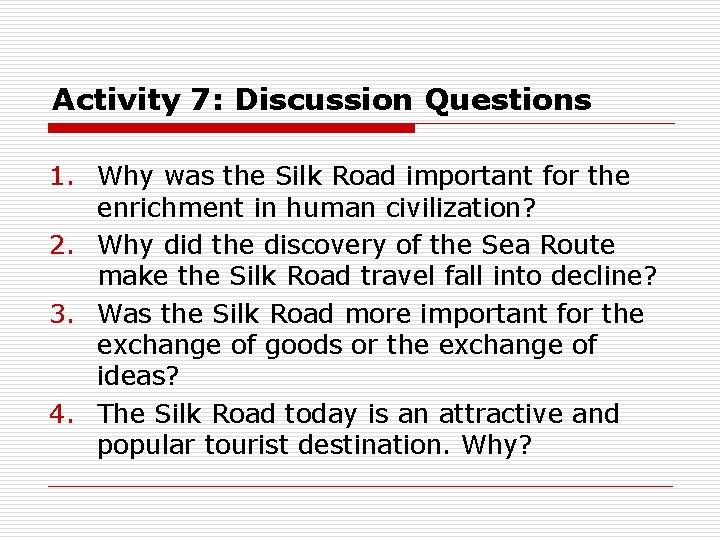 Activity 7: Discussion Questions

1. Why was the Silk Road important for the enrichment in human civilization?
2. Why did the discovery of the Sea Route make the Silk Road travel fall into decline?
3. Was the Silk Road more important for the exchange of goods or the exchange of ideas?
4. The Silk Road today is an attractive and popular tourist destination. Why?